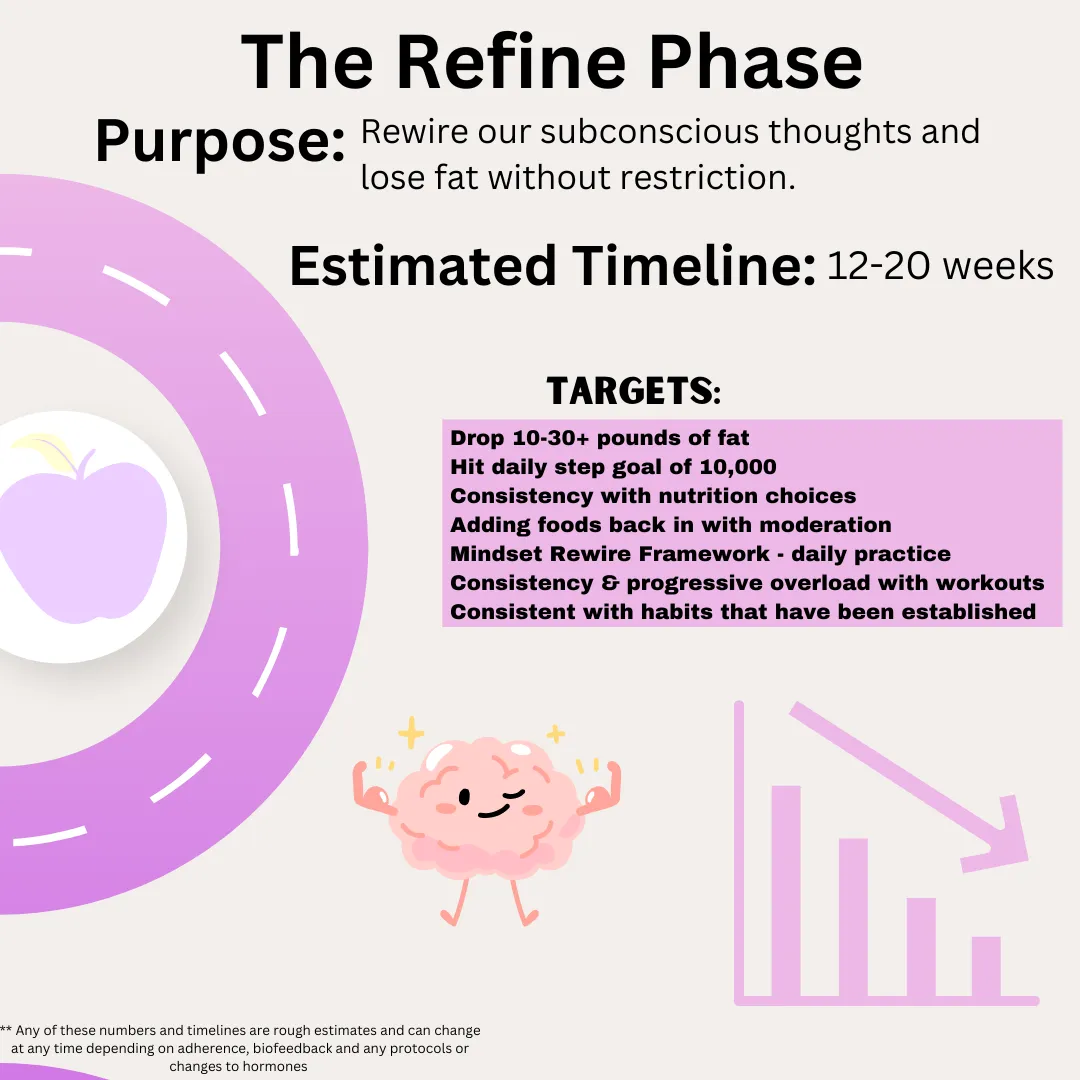 The Refine Phase

Purpose: Rewire our subconscious thoughts and lose fat without restriction.

Estimated Timeline: 12-20 weeks

TARGETS:

Drop 10-30+ pounds of fat
Hit daily step goal of 10,000
Consistency with nutrition choices
Adding foods back in with moderation
Mindset Rewire Framework - daily practice
Consistency & progressive overload with workouts
Consistent with habits that have been established

** Any of these numbers and timelines are rough estimates and can change at any time depending on adherence, biofeedback and any protocols or changes to hormones